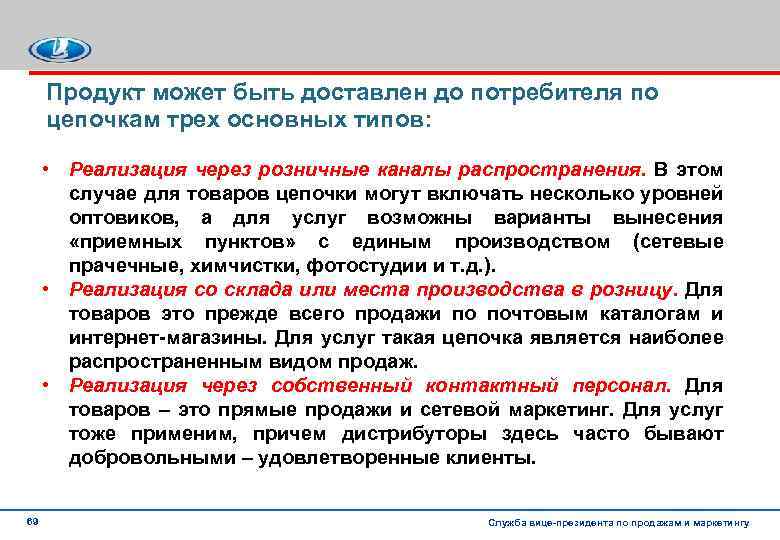 Продукт может быть доставлен до потребителя по цепочкам трех основных типов:

• Реализация через розничные каналы распространения. В этом случае для товаров цепочки могут включать несколько уровней оптовиков, а для услуг возможны варианты вынесения «приемных пунктов» с единым производством (сетевые прачечные, химчистки, фотостудии и т.д.).
• Реализация со склада или места производства в розницу. Для товаров это прежде всего продажи по почтовым каталогам и интернет-магазины. Для услуг такая цепочка является наиболее распространенным видом продаж.
• Реализация через собственный контактный персонал. Для товаров – это прямые продажи и сетевой маркетинг. Для услуг тоже применим, причем дистрибуторы здесь часто бывают добровольными – удовлетворенные клиенты.

69

Служба вице-президента по продажам и маркетингу